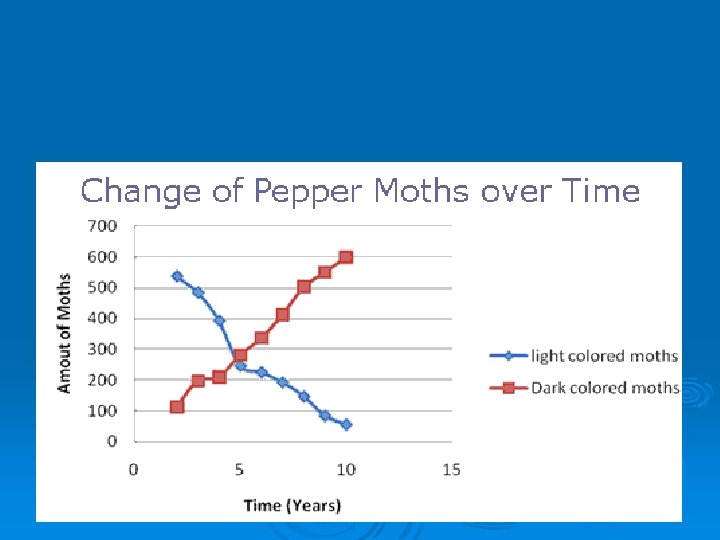 Change of Pepper Moths over Time

Amout of Moths

700
600
500
400
300
200
100
0

0
5
10
15

Time (Years)

light colored moths
Dark colored moths